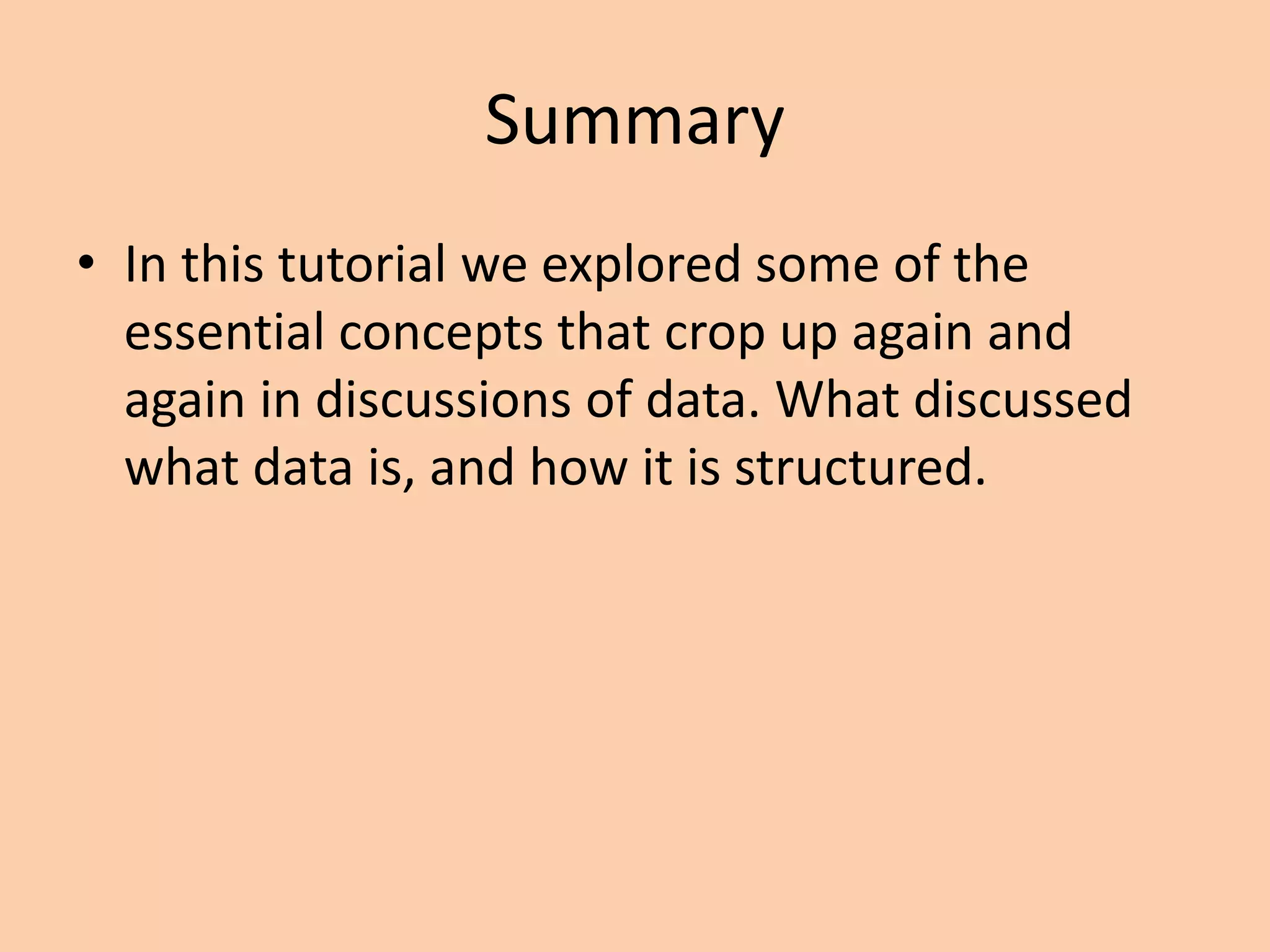 Summary

• In this tutorial we explored some of the essential concepts that crop up again and again in discussions of data. What discussed what data is, and how it is structured.